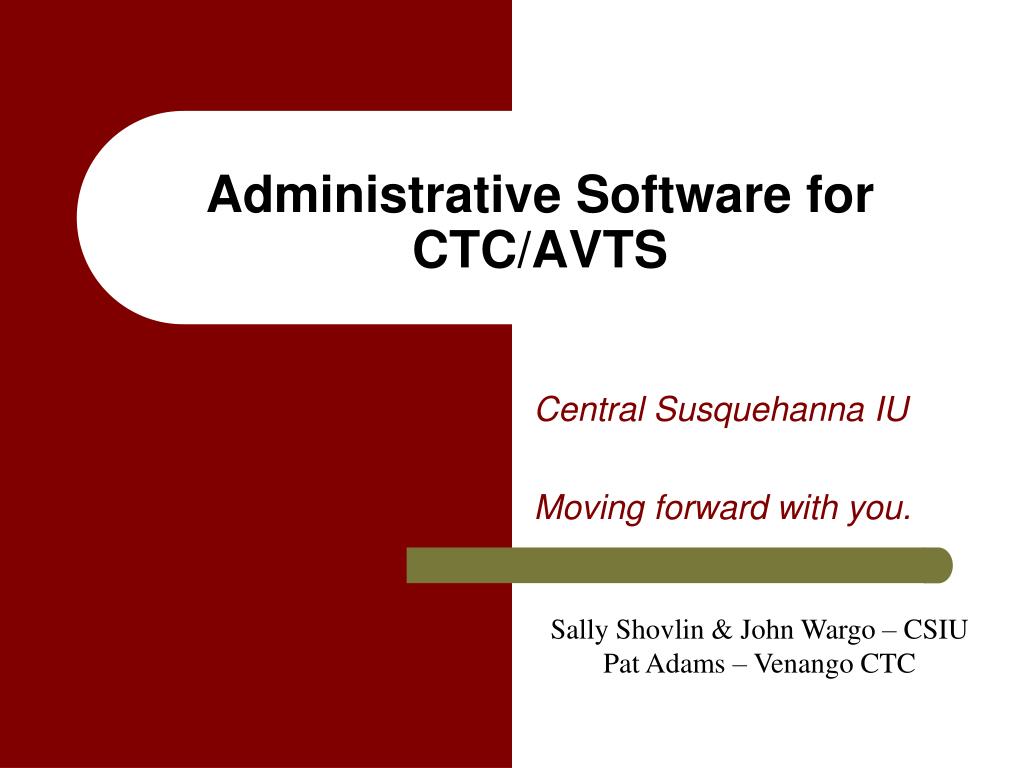 Administrative Software for CTC/AVTS

Central Susquehanna IU

Moving forward with you.

Sally Shovlin & John Wargo – CSIU
Pat Adams – Venango CTC